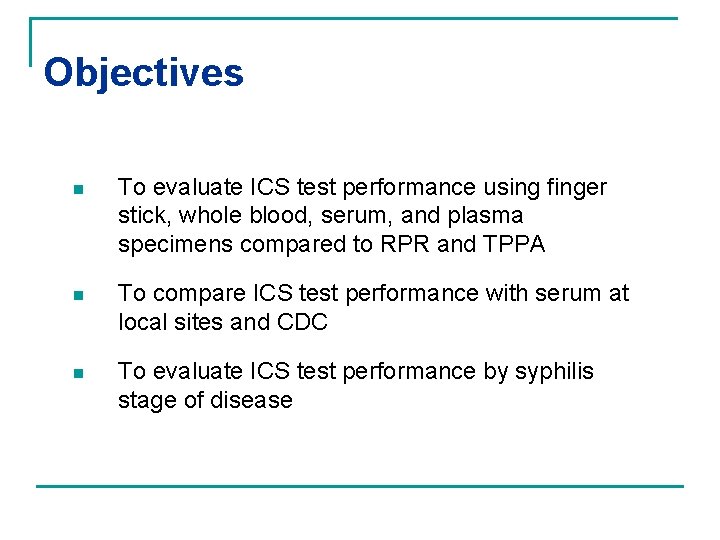 Objectives

- To evaluate ICS test performance using finger stick, whole blood, serum, and plasma specimens compared to RPR and TPPA

- To compare ICS test performance with serum at local sites and CDC

- To evaluate ICS test performance by syphilis stage of disease